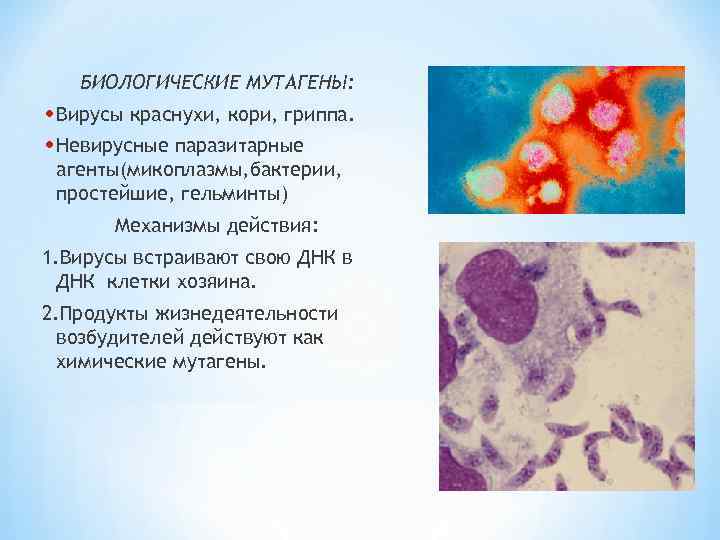 БИОЛОГИЧЕСКИЕ МУТАГЕНЫ:

•Вирусы краснухи, кори, гриппа.

•Невирусные паразитарные агенты(микоплазмы,бактерии, простейшие, гельминты)

Механизмы действия:

1.Вирусы встраивают свою ДНК в ДНК клетки хозяина.

2.Продукты жизнедеятельности возбудителей действуют как химические мутагены.